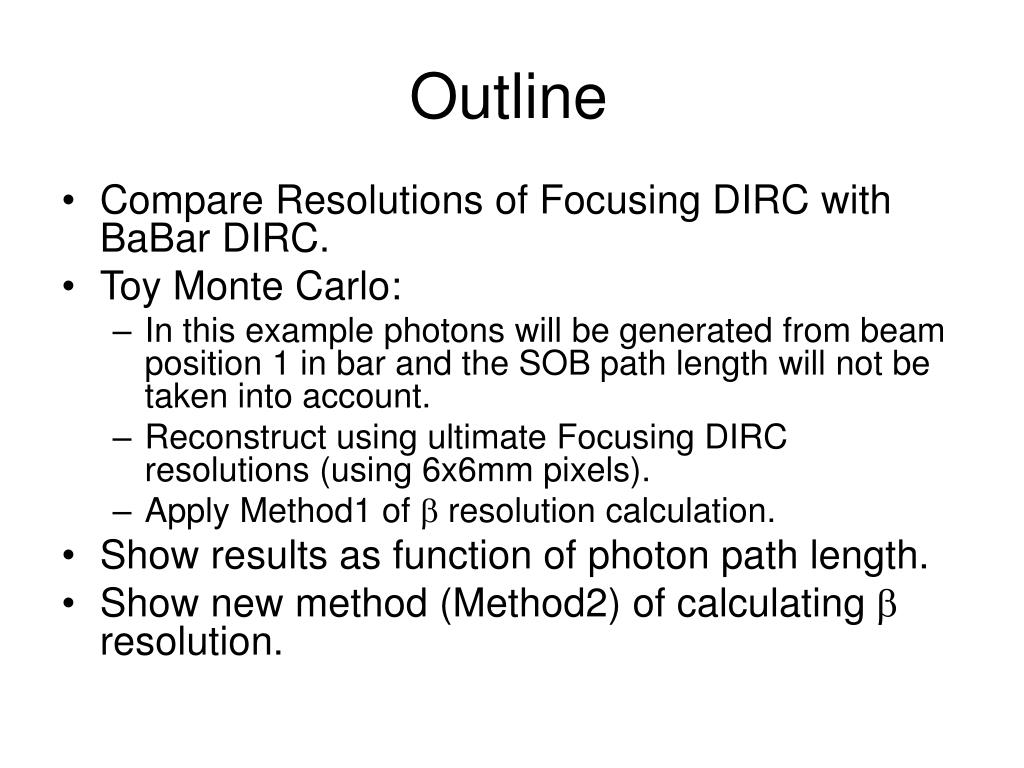 Outline

• Compare Resolutions of Focusing DIRC with BaBar DIRC.
• Toy Monte Carlo:
– In this example photons will be generated from beam position 1 in bar and the SOB path length will not be taken into account.
– Reconstruct using ultimate Focusing DIRC resolutions (using 6x6mm pixels).
– Apply Method1 of $\beta$ resolution calculation.
• Show results as function of photon path length.
• Show new method (Method2) of calculating $\beta$ resolution.